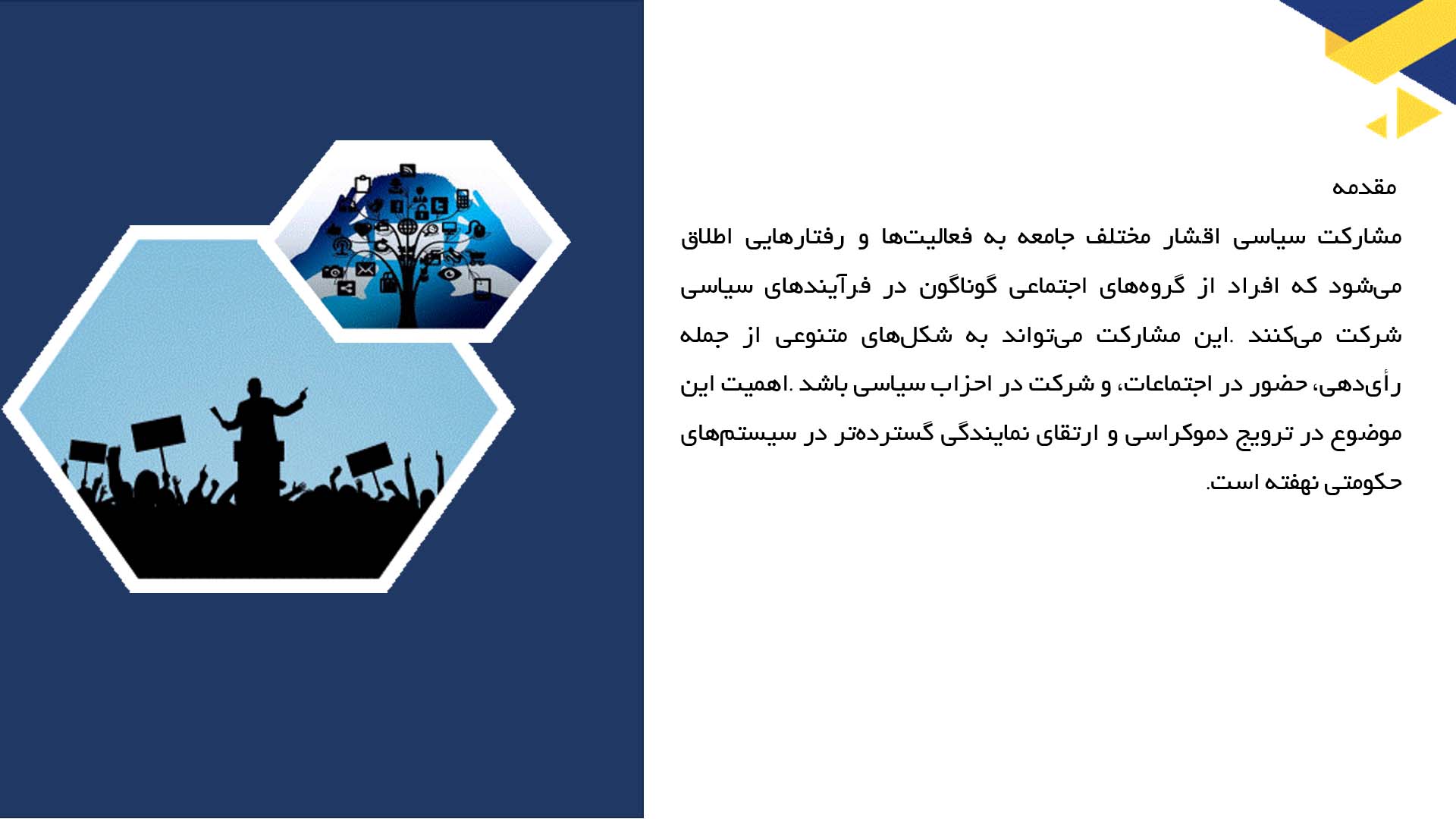 مقدمه

مشارکت سیاسی اقشار مختلف جامعه به فعالیت‌ها و رفتارهایی اطلاق می‌شود که افراد از گروه‌های اجتماعی گوناگون در فرآیندهای سیاسی شرکت می‌کنند .این مشارکت می‌تواند به شکل‌های متنوعی از جمله رأی‌دهی، حضور در اجتماعات، و شرکت در احزاب سیاسی باشد .اهمیت این موضوع در ترویج دموکراسی و ارتقای نمایندگی گسترده‌تر در سیستم‌های حکومتی نهفته است.